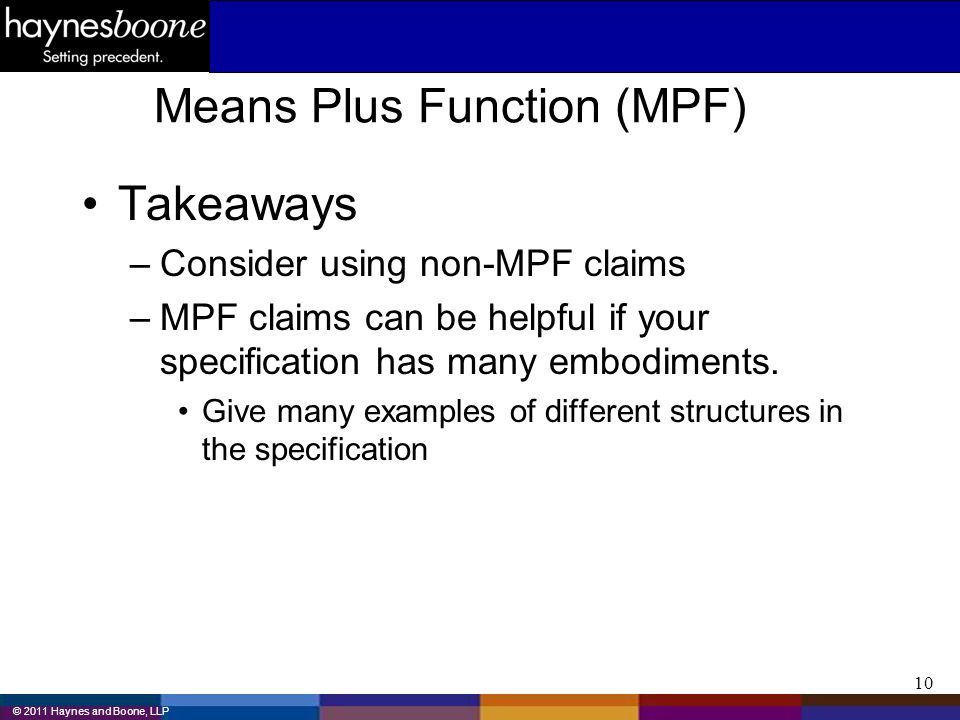 haynesboone
Setting precedent.

Means Plus Function (MPF)

• Takeaways
– Consider using non-MPF claims
– MPF claims can be helpful if your specification has many embodiments.
• Give many examples of different structures in the specification

10

© 2011 Haynes and Boone, LLP